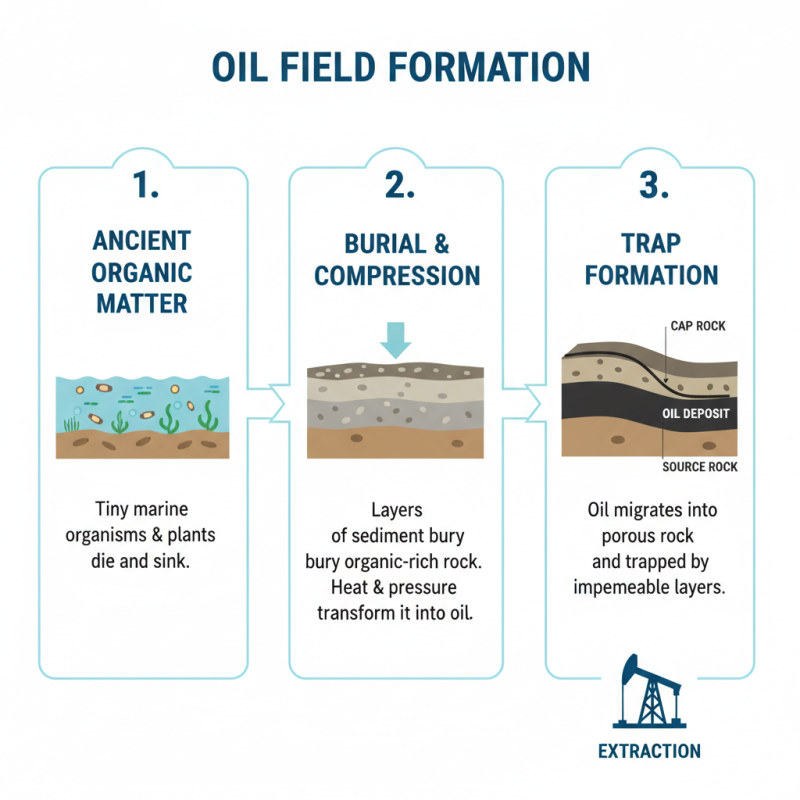 OIL FIELD FORMATION

1.

ANCIENT ORGANIC MATTER

Tiny marine organisms & plants die and sink.

2.

BURIAL & COMPRESSION

Layers of sediment bury bury organic-rich rock. Heat & pressure transform it into oil.

3.

TRAP FORMATION

CAP ROCK

OIL DEPOSIT

SOURCE ROCK

Oil migrates into porous rock and trapped by impemeable layers.

EXTRACTION